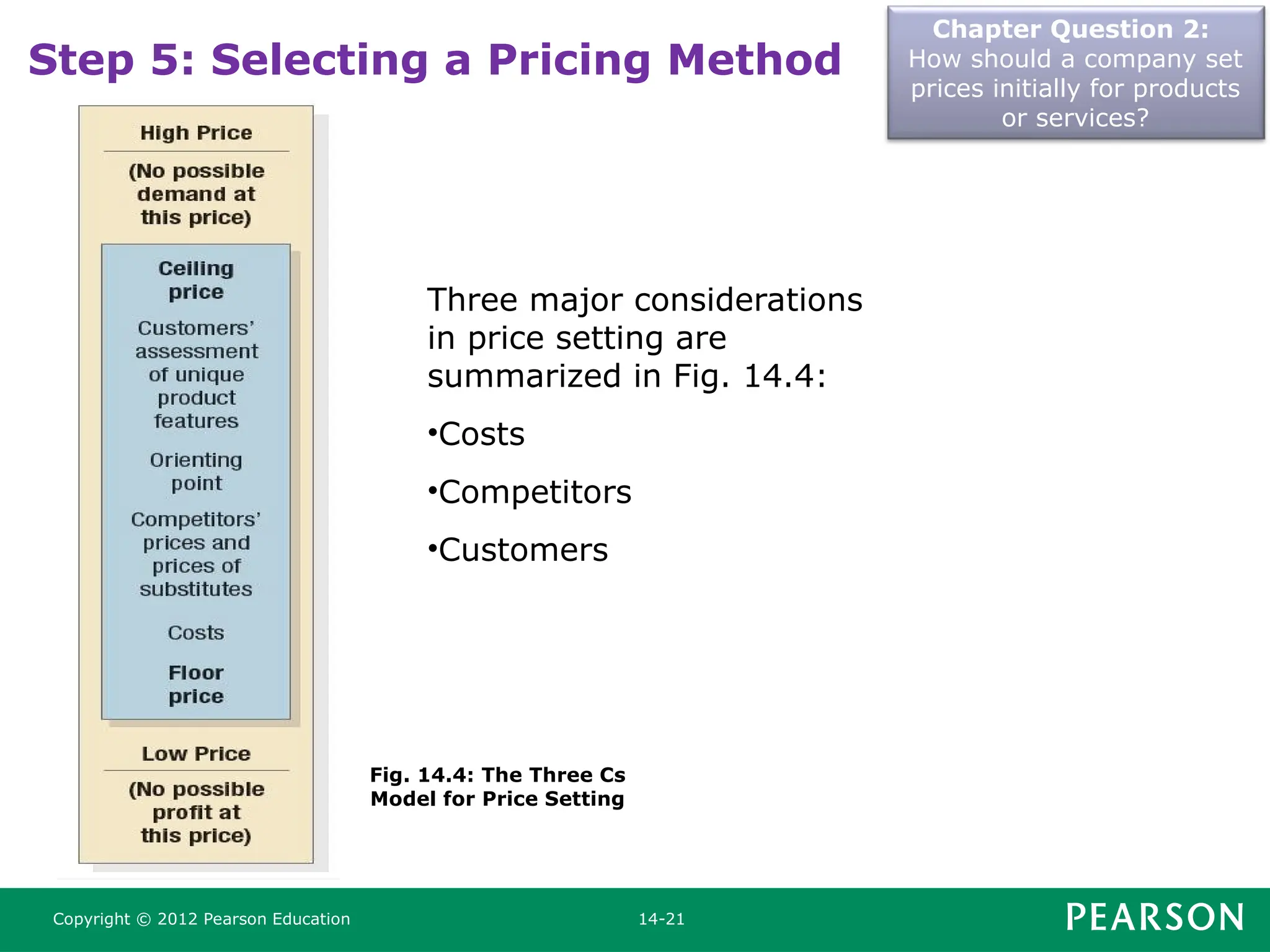 Step 5: Selecting a Pricing Method

Chapter Question 2:
How should a company set prices initially for products or services?

High Price

(No possible demand at this price)

Ceiling price

Customers' assessment of unique product features

Orienting point

Competitors' prices and prices of substitutes

Costs

Floor price

Low Price

(No possible profit at this price)

Three major considerations in price setting are summarized in Fig. 14.4:

•Costs

•Competitors

•Customers

Fig. 14.4: The Three Cs Model for Price Setting

Copyright © 2012 Pearson Education

14-21

PEARSON